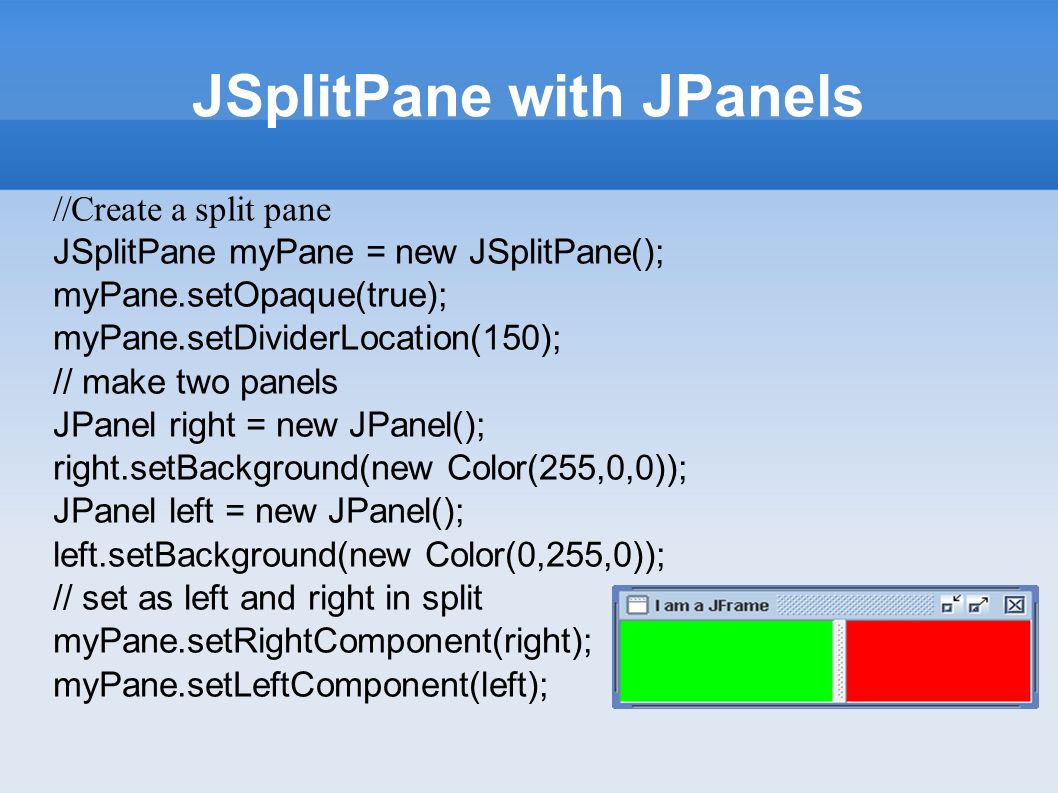 JSplitPane with JPanels

//Create a split pane
JSplitPane myPane = new JSplitPane();
myPane.setOpaque(true);
myPane.setDividerLocation(150);
// make two panels
JPanel right = new JPanel();
right.setBackground(new Color(255,0,0));
JPanel left = new JPanel();
left.setBackground(new Color(0,255,0));
// set as left and right in split
myPane.setRightComponent(right);
myPane.setLeftComponent(left);

I am a JFrame